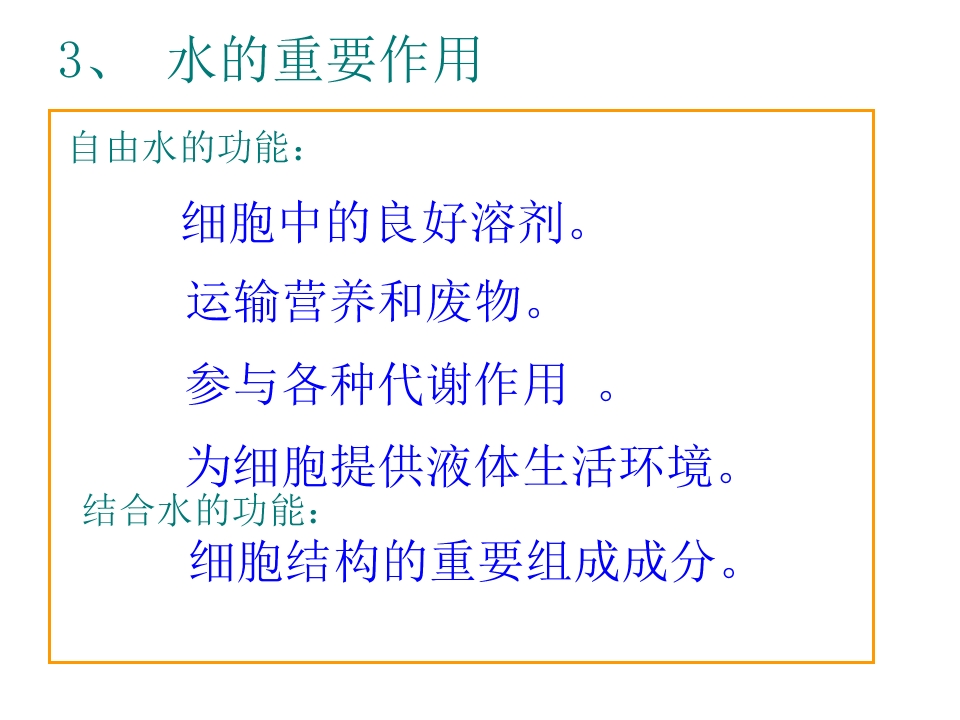 3、 水的重要作用

自由水的功能：

细胞中的良好溶剂。

运输营养和废物。

参与各种代谢作用 。

为细胞提供液体生活环境。

结合水的功能：

细胞结构的重要组成成分。